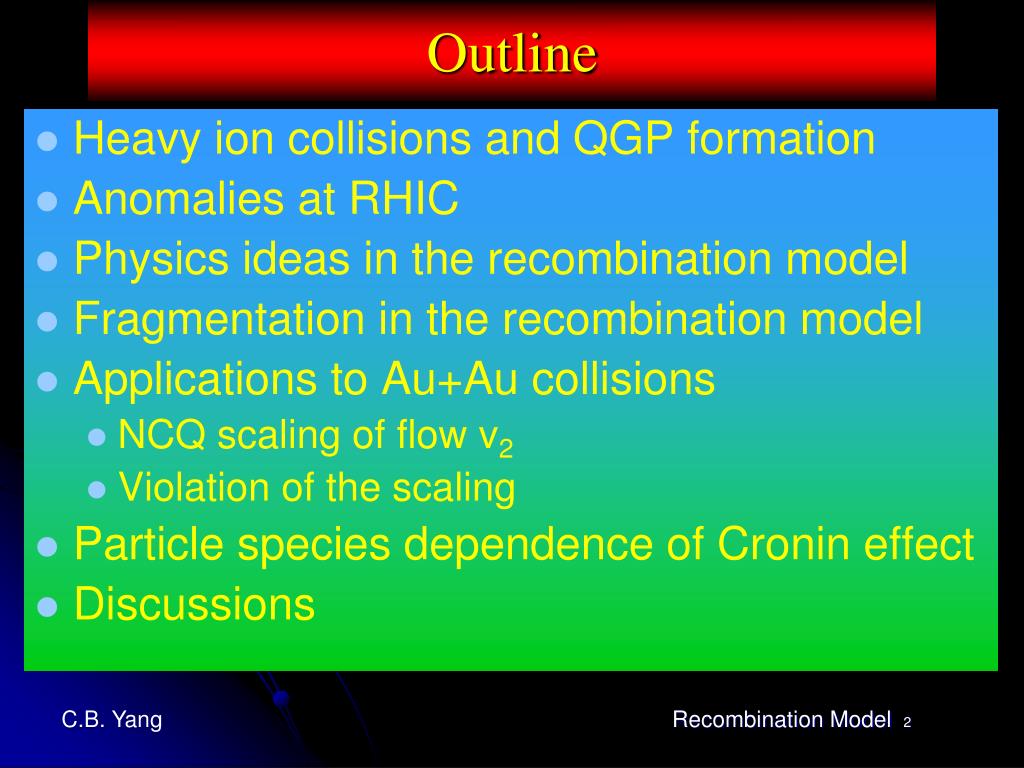 Outline

- Heavy ion collisions and QGP formation
- Anomalies at RHIC
- Physics ideas in the recombination model
- Fragmentation in the recombination model
- Applications to Au+Au collisions
  - NCQ scaling of flow $v_2$
  - Violation of the scaling
- Particle species dependence of Cronin effect
- Discussions

C.B. Yang

Recombination Model 2